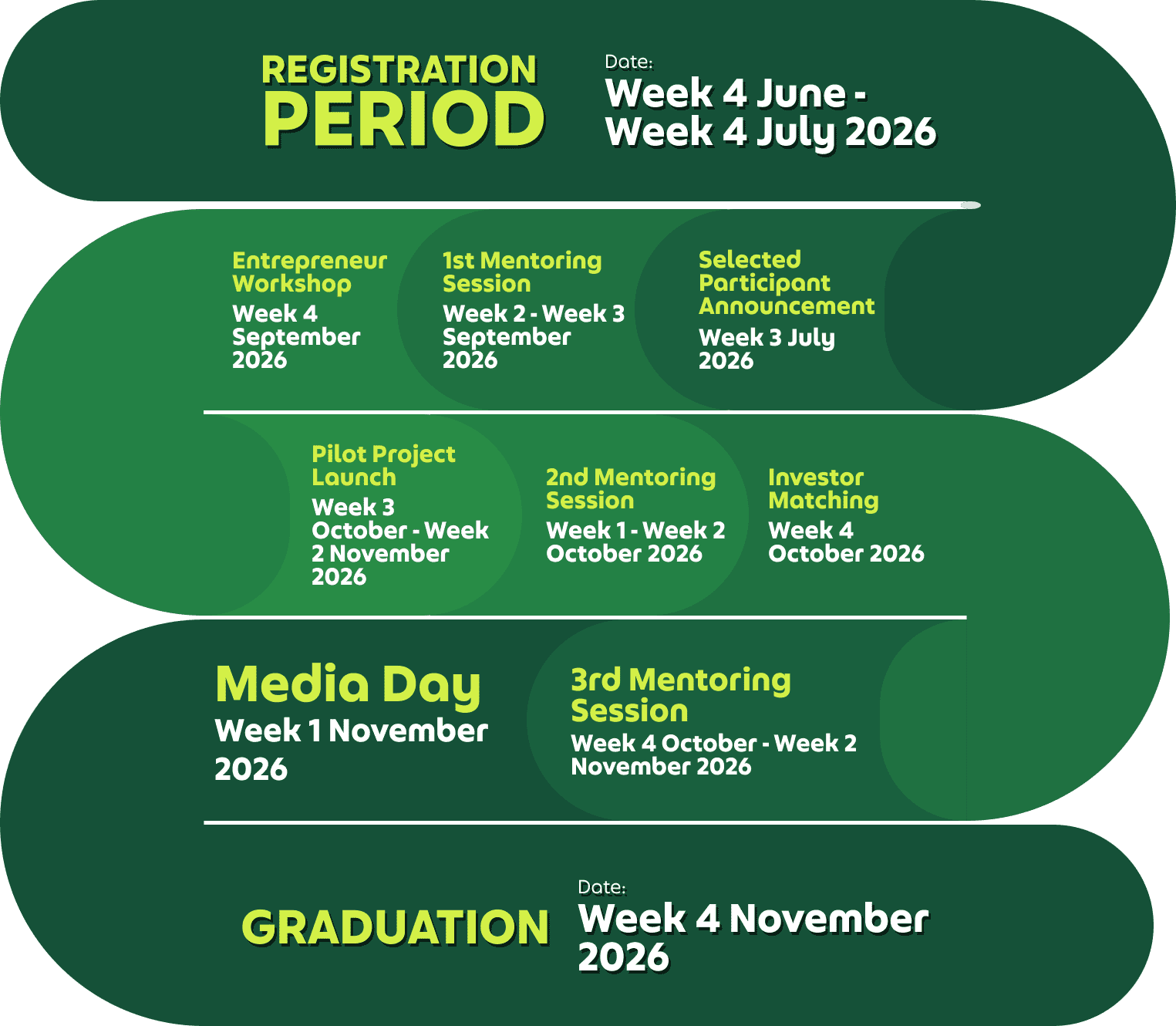 REGISTRATION PERIOD

Date:
Week 4 June - Week 4 July 2026

Entrepreneur Workshop
Week 4 September 2026

1st Mentoring Session
Week 2 - Week 3 September 2026

Selected Participant Announcement
Week 3 July 2026

Pilot Project Launch
Week 3 October - Week 2 November 2026

2nd Mentoring Session
Week 1 - Week 2 October 2026

Investor Matching
Week 4 October 2026

Media Day
Week 1 November 2026

3rd Mentoring Session
Week 4 October - Week 2 November 2026

GRADUATION

Date:
Week 4 November 2026